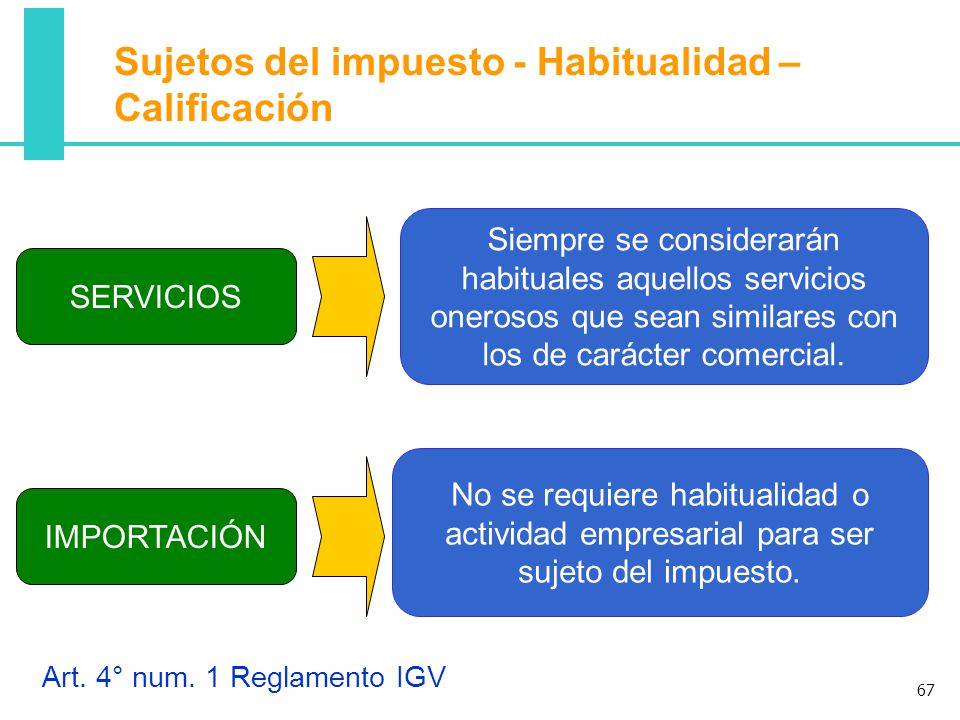 Sujetos del impuesto - Habitualidad – Calificación

SERVICIOS

Siempre se considerarán habituales aquellos servicios onerosos que sean similares con los de carácter comercial.

IMPORTACIÓN

No se requiere habitualidad o actividad empresarial para ser sujeto del impuesto.

Art. 4° num. 1 Reglamento IGV

67